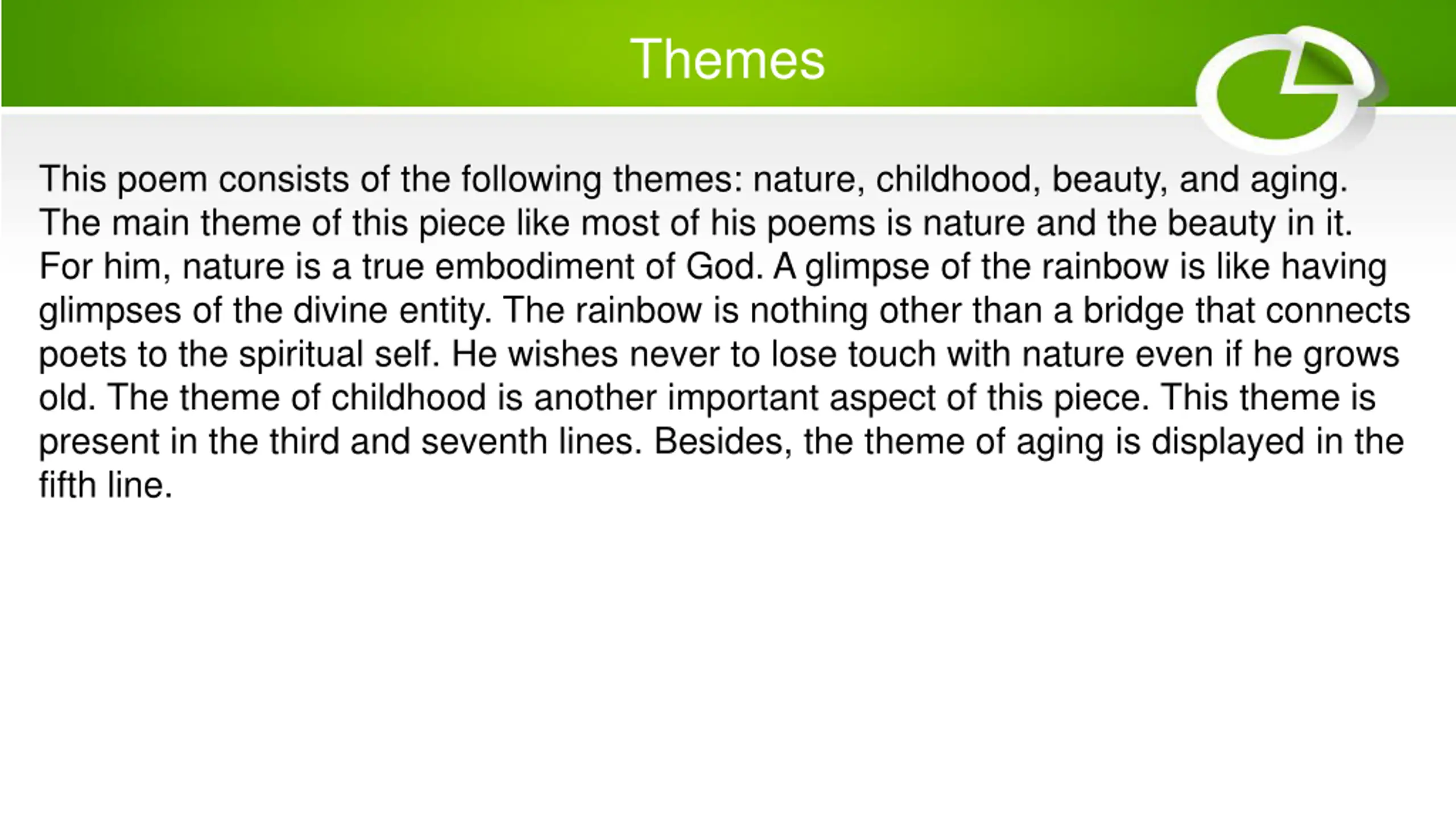 Themes

This poem consists of the following themes: nature, childhood, beauty, and aging. The main theme of this piece like most of his poems is nature and the beauty in it. For him, nature is a true embodiment of God. A glimpse of the rainbow is like having glimpses of the divine entity. The rainbow is nothing other than a bridge that connects poets to the spiritual self. He wishes never to lose touch with nature even if he grows old. The theme of childhood is another important aspect of this piece. This theme is present in the third and seventh lines. Besides, the theme of aging is displayed in the fifth line.